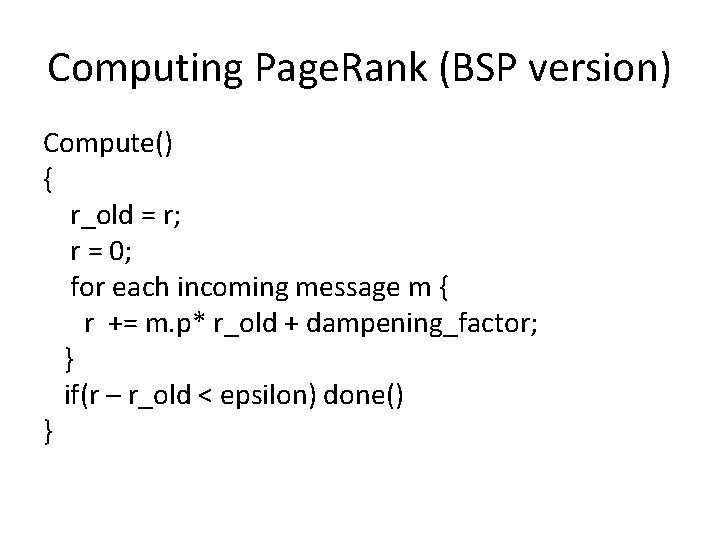 Computing PageRank (BSP version)

Compute()
{
r_old = r;
r = 0;
for each incoming message m {
r += m.p* r_old + dampening_factor;
}
if(r – r_old < epsilon) done()
}